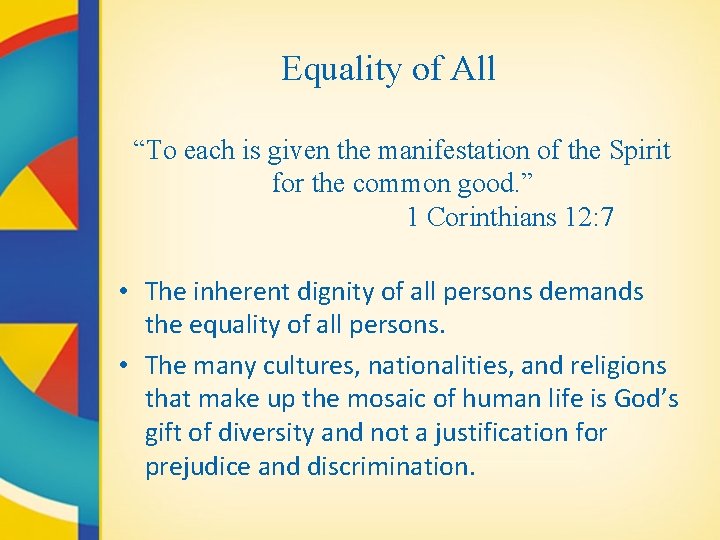 Equality of All

“To each is given the manifestation of the Spirit for the common good.”
1 Corinthians 12:7

• The inherent dignity of all persons demands the equality of all persons.
• The many cultures, nationalities, and religions that make up the mosaic of human life is God’s gift of diversity and not a justification for prejudice and discrimination.